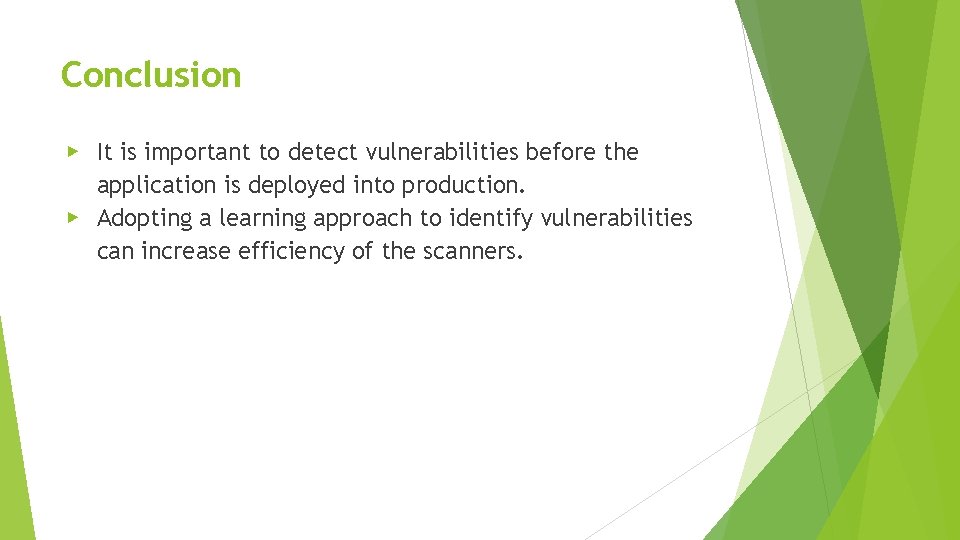 Conclusion

▶ It is important to detect vulnerabilities before the application is deployed into production.
▶ Adopting a learning approach to identify vulnerabilities can increase efficiency of the scanners.